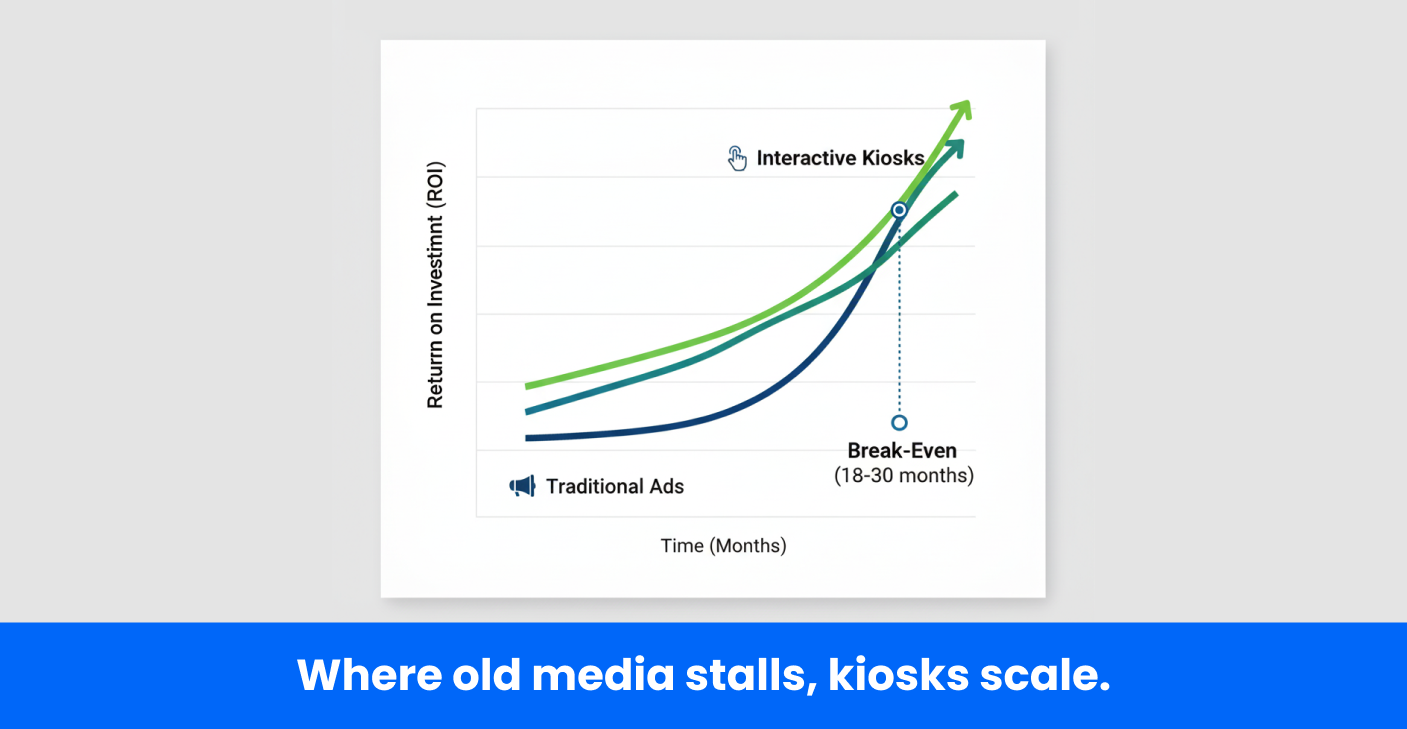 Return on Investimnt (ROI)

Interactive Kiosks

Break-Even
(18-30 months)

Traditional Ads

Time (Months)

Where old media stalls, kiosks scale.